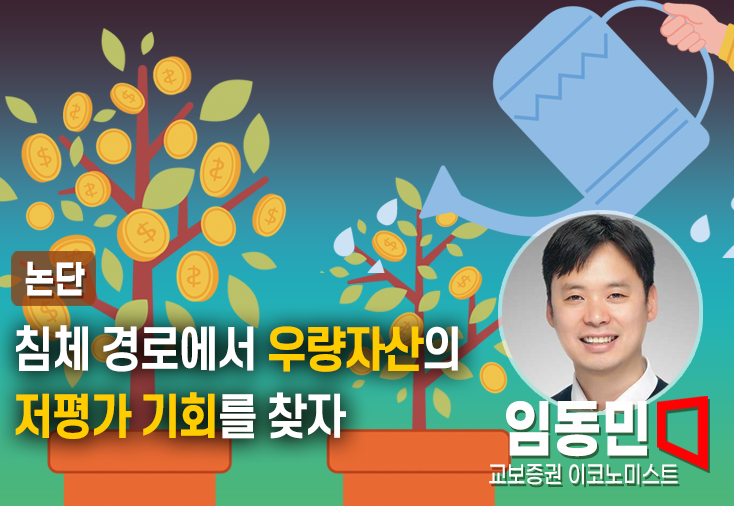 논단

침체 경로에서 우량자산의 저평가 기회를 찾자

임동민
교보증권 이코노미스트